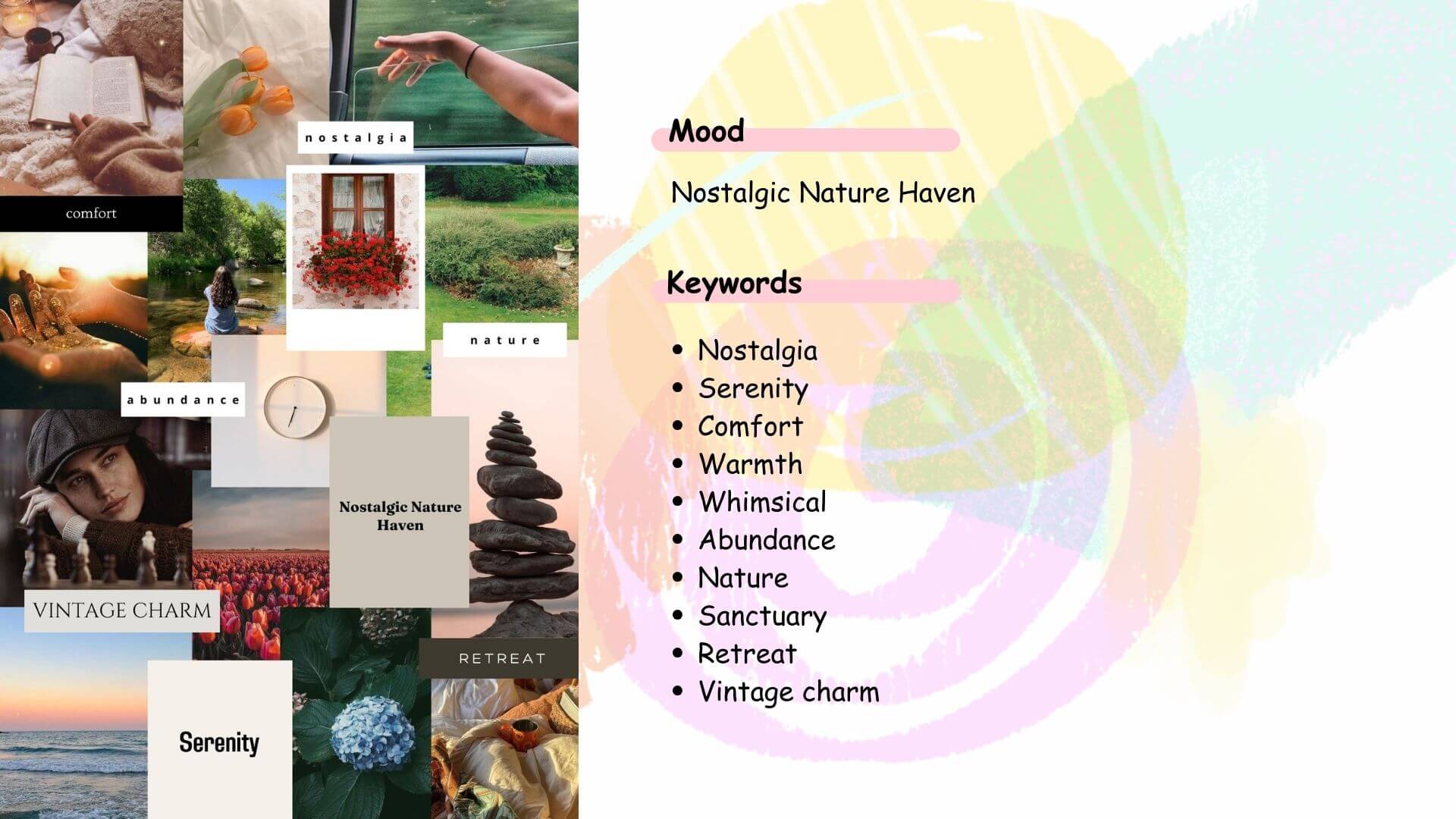 nostalgia

comfort

nature

abundance

Nostalgic Nature Haven

VINTAGE CHARM

RETREAT

Serenity

Mood

Nostalgic Nature Haven

Keywords

- Nostalgia
- Serenity
- Comfort
- Warmth
- Whimsical
- Abundance
- Nature
- Sanctuary
- Retreat
- Vintage charm